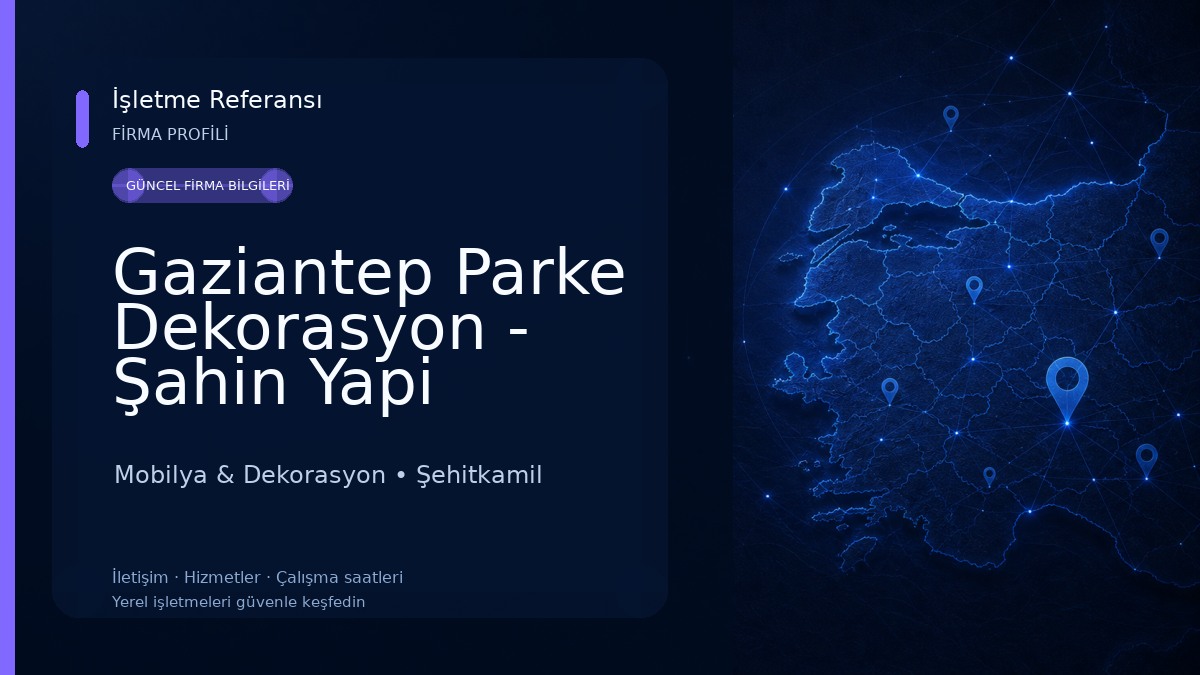 İşletme Referansı
FİRMA PROFİLİ

GÜNCEL FİRMA BİLGİLERİ

Gaziantep Parke Dekorasyon - Şahin Yapi

Mobilya & Dekorasyon • Şehitkamil

İletişim · Hizmetler · Çalışma saatleri
Yerel işletmeleri güvenle keşfedin